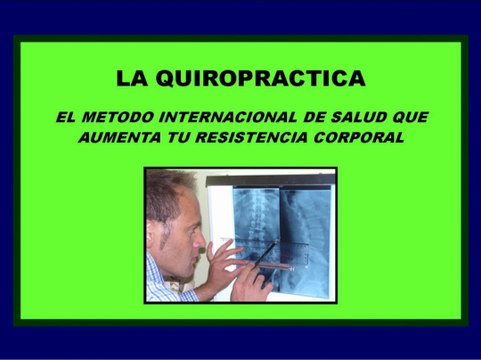 LA QUIROPRACTICA

EL METODO INTERNACIONAL DE SALUD QUE AUMENTA TU RESISTENCIA CORPORAL